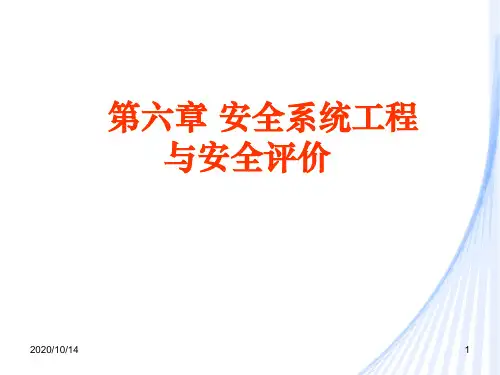 第六章 安全系统工程与安全评价

2020/10/14

1